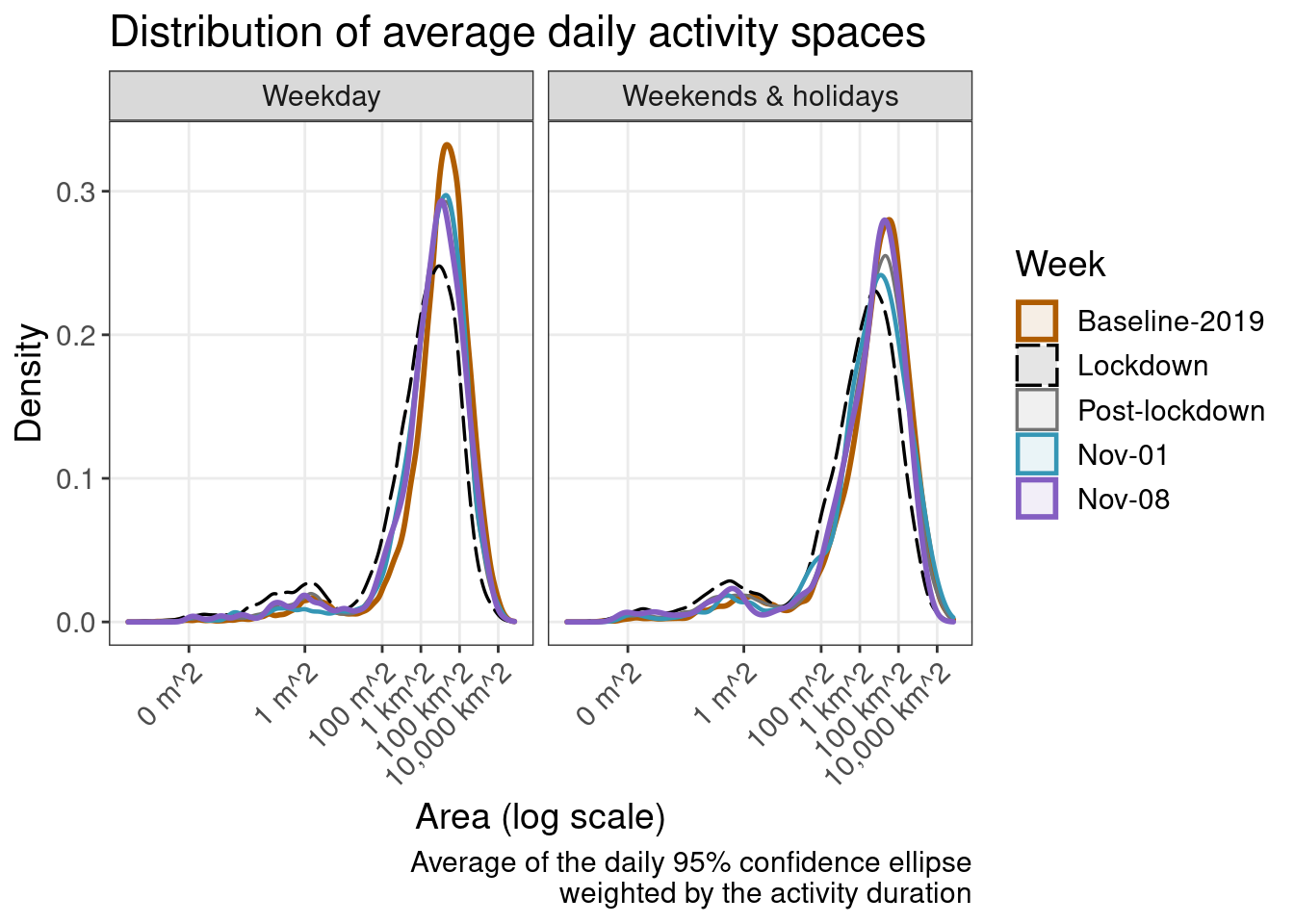 Distribution of average daily activity spaces

Weekday

Weekends & holidays

Density

0.3
0.2
0.1
0.0

0 m^2
1 m^2
100 m^2
1 km^2
100 km^2
10,000 km^2

0 m^2
1 m^2
100 m^2
1 km^2
100 km^2
10,000 km^2

Area (log scale)

Week
Baseline-2019
Lockdown
Post-lockdown
Nov-01
Nov-08

Average of the daily 95% confidence ellipse weighted by the activity duration